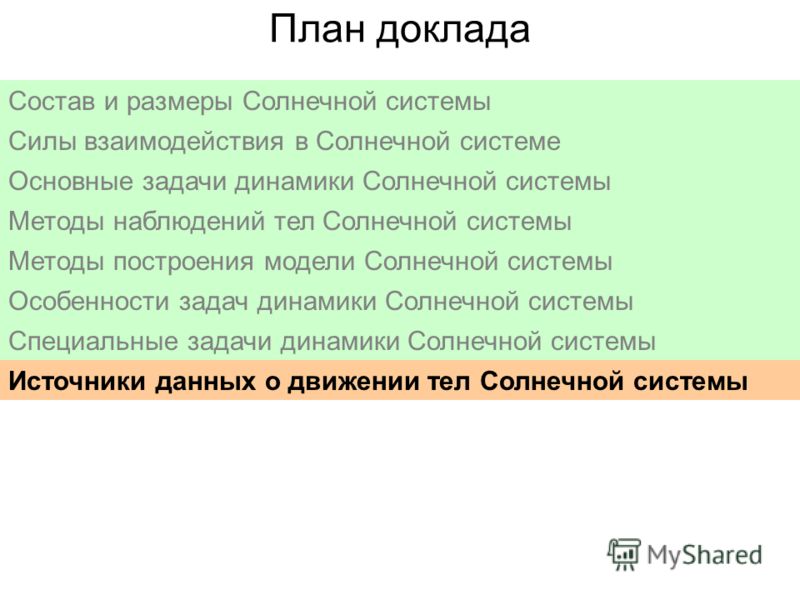 План доклада

Состав и размеры Солнечной системы

Силы взаимодействия в Солнечной системе

Основные задачи динамики Солнечной системы

Методы наблюдений тел Солнечной системы

Методы построения модели Солнечной системы

Особенности задач динамики Солнечной системы

Специальные задачи динамики Солнечной системы

Источники данных о движении тел Солнечной системы

MyShared